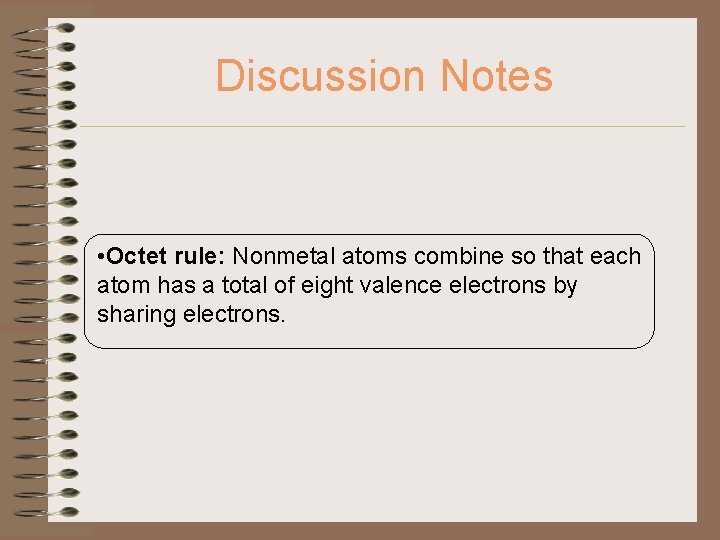 Discussion Notes

•Octet rule: Nonmetal atoms combine so that each atom has a total of eight valence electrons by sharing electrons.